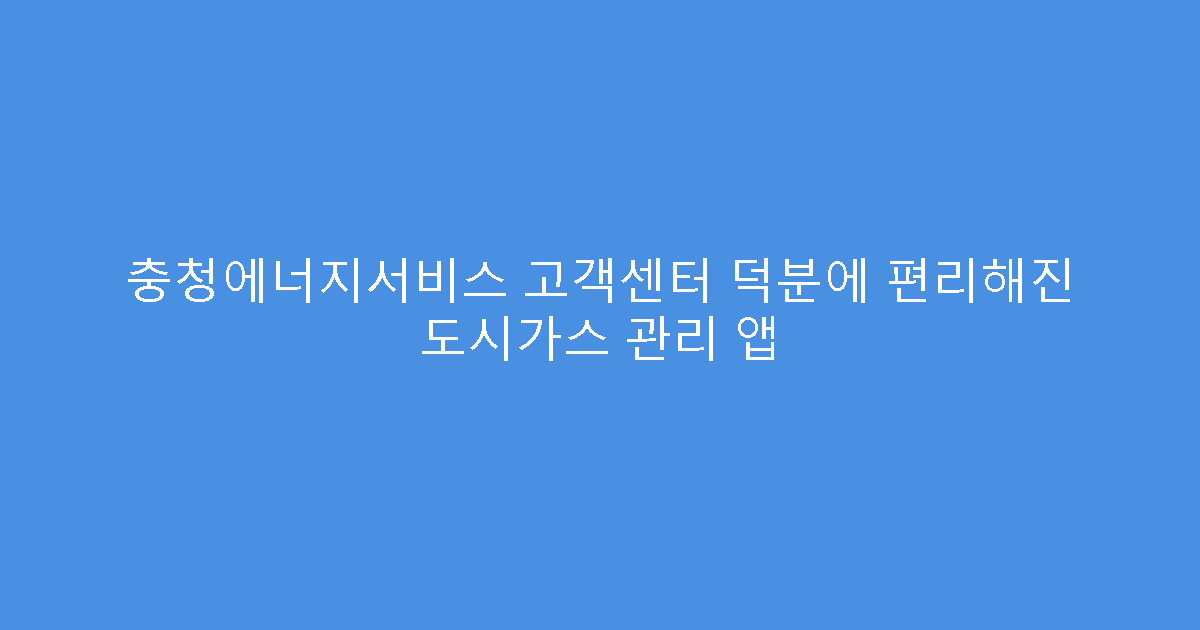 충청에너지서비스 고객센터 덕분에 편리해진 도시가스 관리 앱